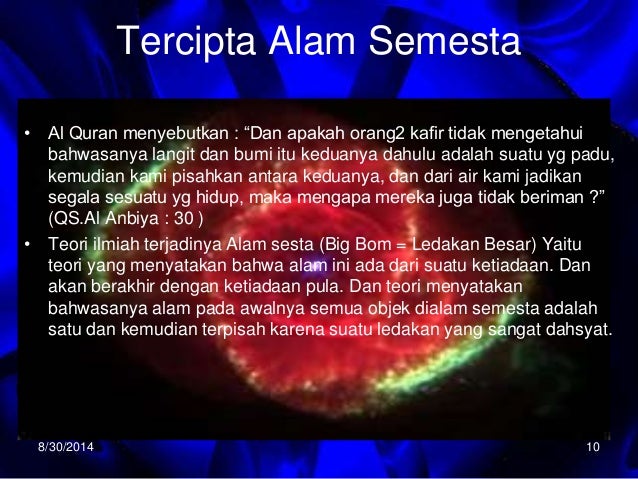 Tercipta Alam Semesta

• Al Quran menyebutkan : “Dan apakah orang2 kafir tidak mengetahui bahwasanya langit dan bumi itu keduanya dahulu adalah suatu yg padu, kemudian kami pisahkan antara keduanya, dan dari air kami jadikan segala sesuatu yg hidup, maka mengapa mereka juga tidak beriman ?” (QS.Al Anbiya : 30 )

• Teori ilmiah terjadinya Alam sesta (Big Bom = Ledakan Besar) Yaitu teori yang menyatakan bahwa alam ini ada dari suatu ketiadaan. Dan akan berakhir dengan ketiadaan pula. Dan teori menyatakan bahwasanya alam pada awalnya semua objek dialam semesta adalah satu dan kemudian terpisah karena suatu ledakan yang sangat dahsyat.

8/30/2014

10